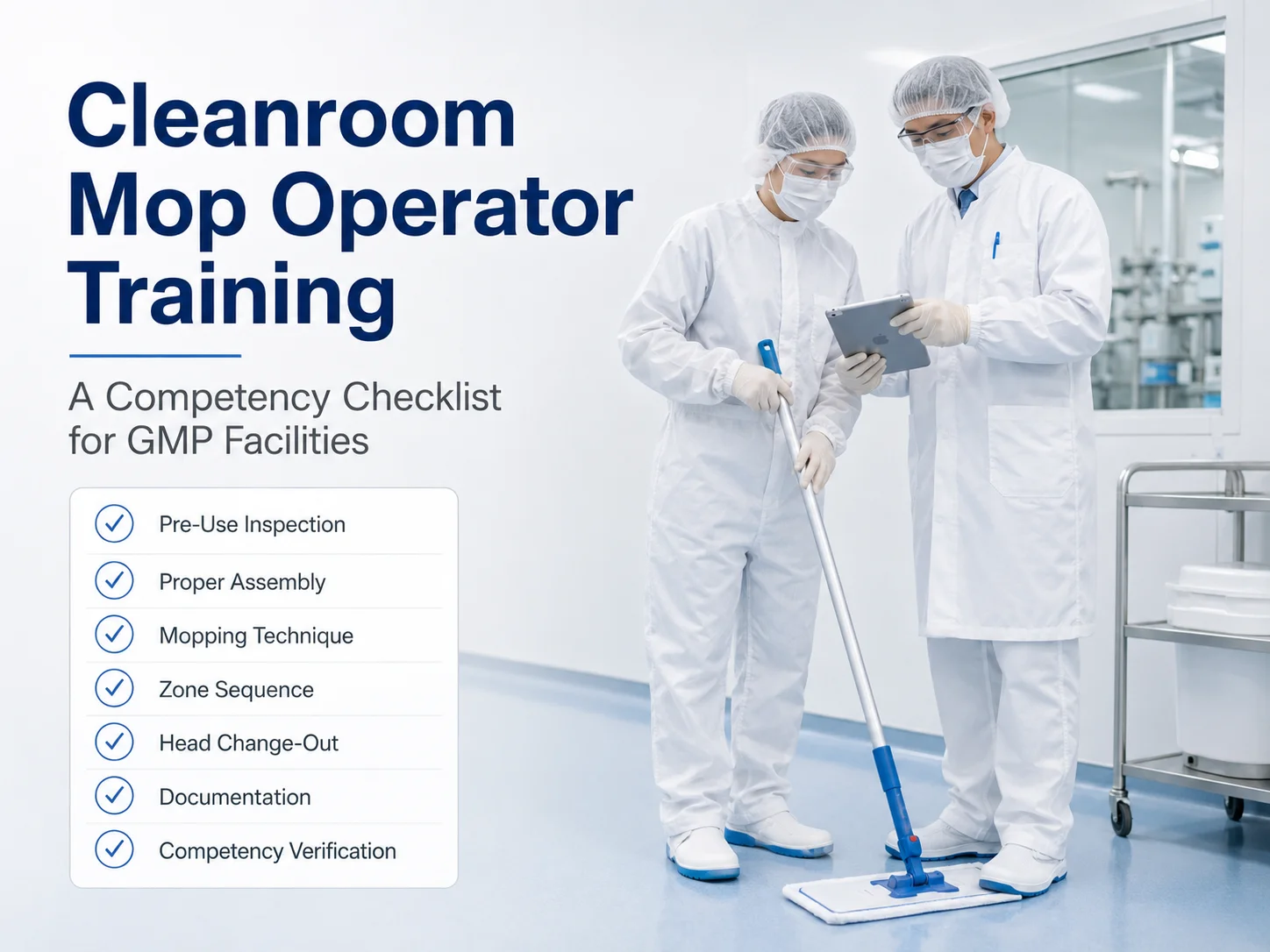 Cleanroom Mop Operator Training

A Competency Checklist for GMP Facilities

Pre-Use Inspection
Proper Assembly
Mopping Technique
Zone Sequence
Head Change-Out
Documentation
Competency Verification